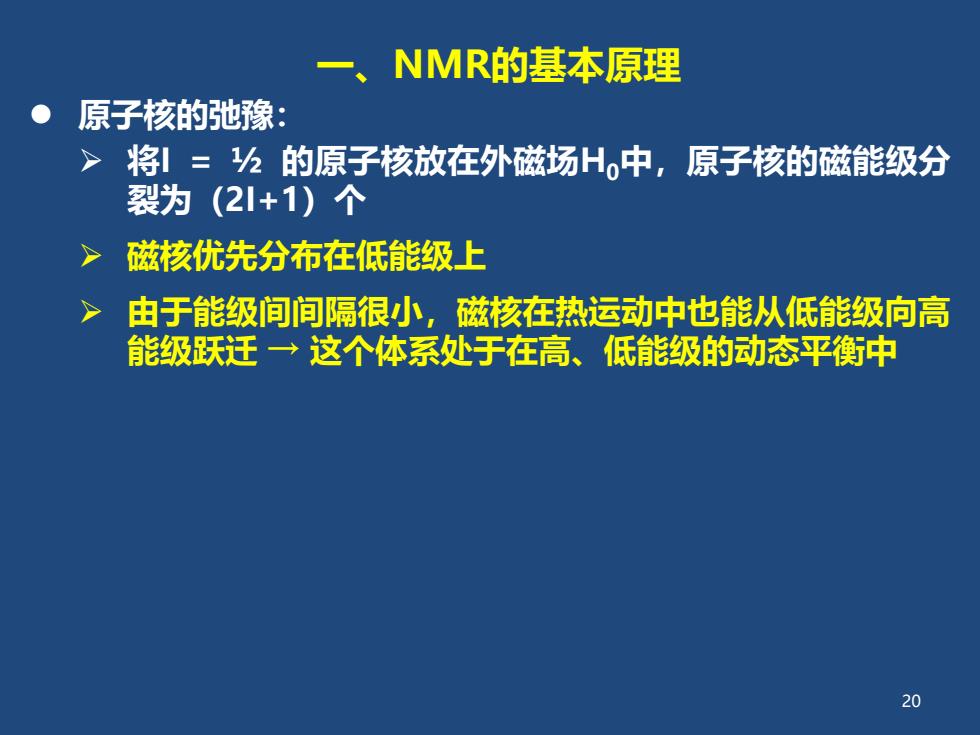 一、NMR的基本原理

● 原子核的弛豫：

➢ 将I ＝ ½ 的原子核放在外磁场$H_0$中，原子核的磁能级分裂为（2I+1）个

➢ 磁核优先分布在低能级上

➢ 由于能级间间隔很小，磁核在热运动中也能从低能级向高能级跃迁 → 这个体系处于在高、低能级的动态平衡中

20